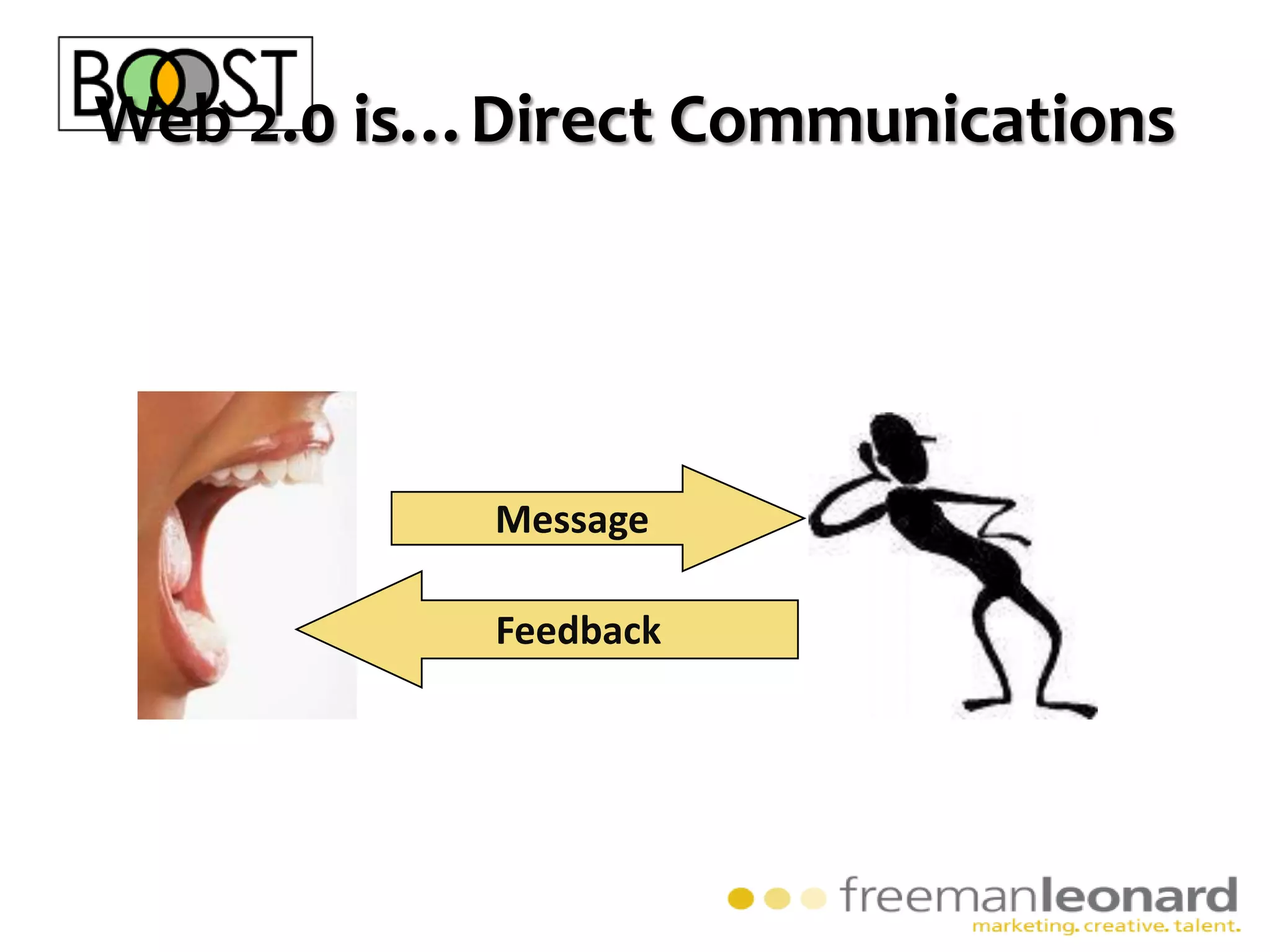 BOOST

Web 2.0 is… Direct Communications

Message

Feedback

freemanleonard
marketing. creative. talent.